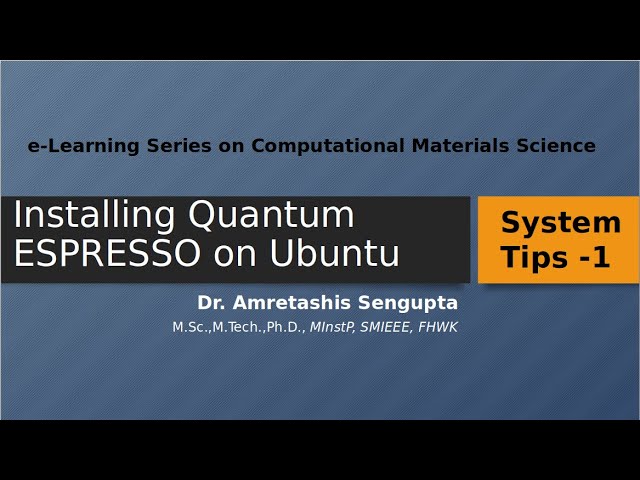 e-Learning Series on Computational Materials Science

Installing Quantum ESPRESSO on Ubuntu

System Tips -1

Dr. Amretashis Sengupta

M.Sc.,M.Tech.,Ph.D., MInstP, SMIEEE, FHWK